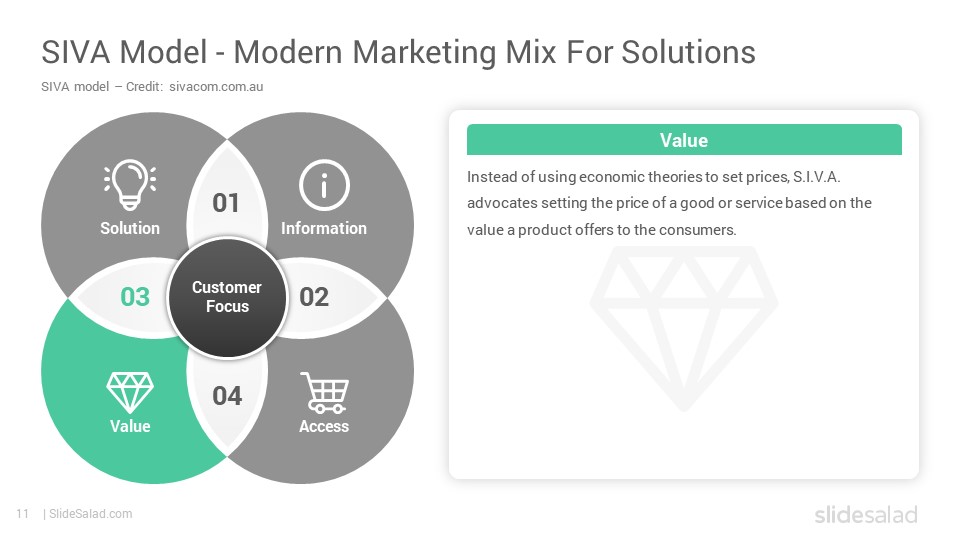 SIVA Model - Modern Marketing Mix For Solutions

SIVA model – Credit: sivacom.com.au

Solution

01

Information

03

Customer Focus

02

Value

04

Access

Value

Instead of using economic theories to set prices, S.I.V.A. advocates setting the price of a good or service based on the value a product offers to the consumers.

11 | SlideSalad.com

slidesalad